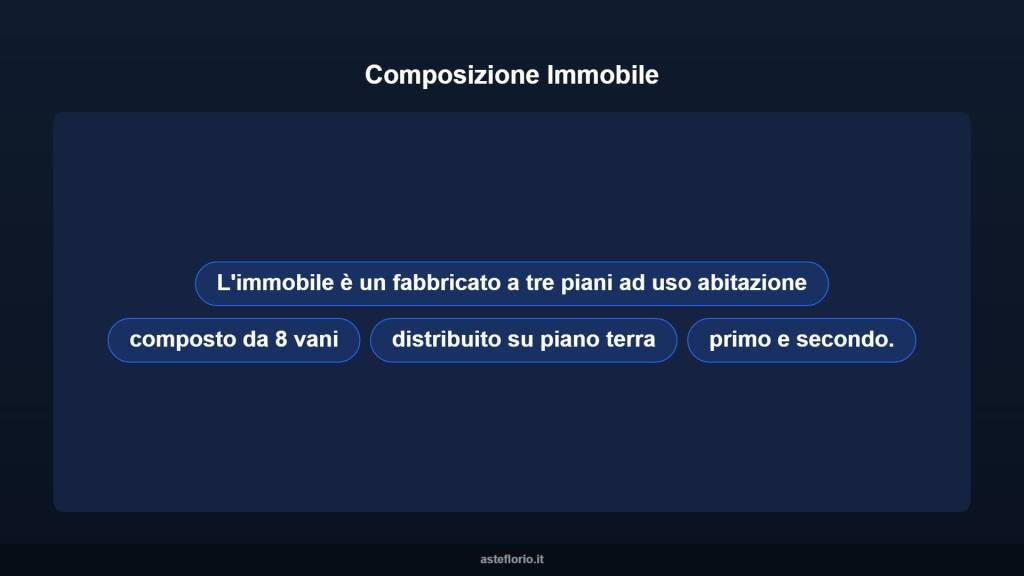 Composizione Immobile

L'immobile è un fabbricato a tre piani ad uso abitazione

composto da 8 vani

distribuito su piano terra

primo e secondo.

asteflorio.it